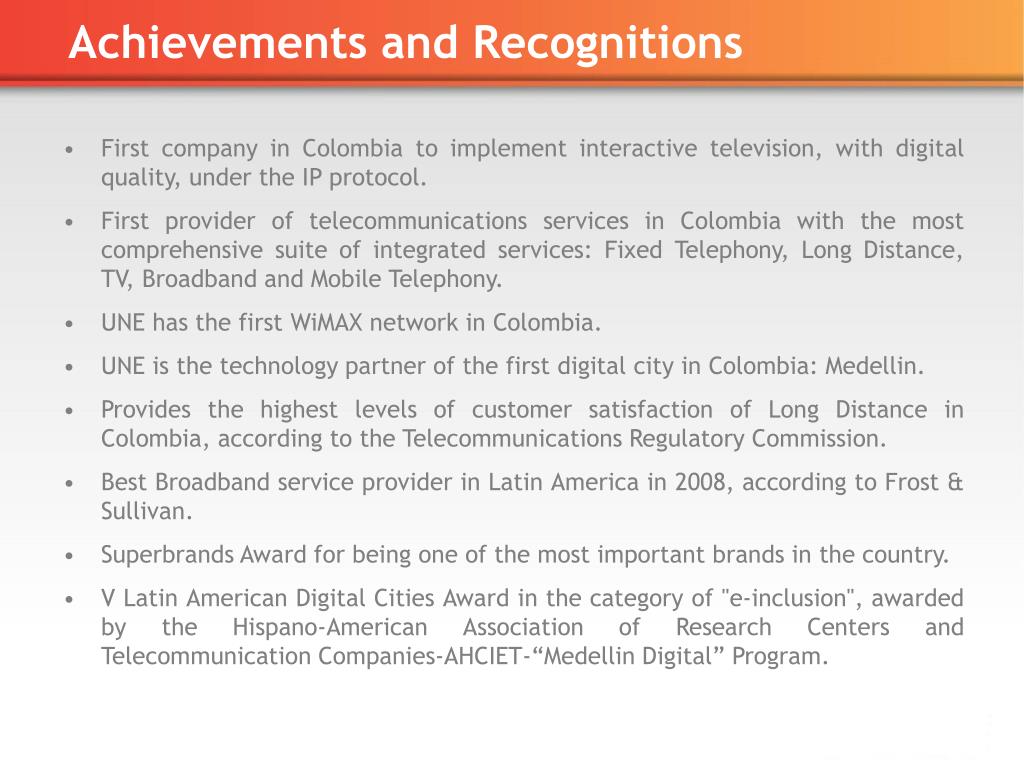 Achievements and Recognitions

• First company in Colombia to implement interactive television, with digital quality, under the IP protocol.

• First provider of telecommunications services in Colombia with the most comprehensive suite of integrated services: Fixed Telephony, Long Distance, TV, Broadband and Mobile Telephony.

• UNE has the first WiMAX network in Colombia.

• UNE is the technology partner of the first digital city in Colombia: Medellin.

• Provides the highest levels of customer satisfaction of Long Distance in Colombia, according to the Telecommunications Regulatory Commission.

• Best Broadband service provider in Latin America in 2008, according to Frost & Sullivan.

• Superbrands Award for being one of the most important brands in the country.

• V Latin American Digital Cities Award in the category of "e-inclusion", awarded by the Hispano-American Association of Research Centers and Telecommunication Companies-AHCIET-“Medellin Digital” Program.